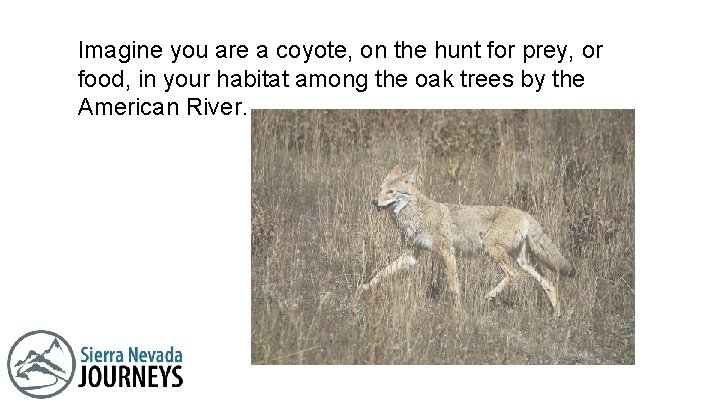 Imagine you are a coyote, on the hunt for prey, or food, in your habitat among the oak trees by the American River.

Sierra Nevada
JOURNEYS